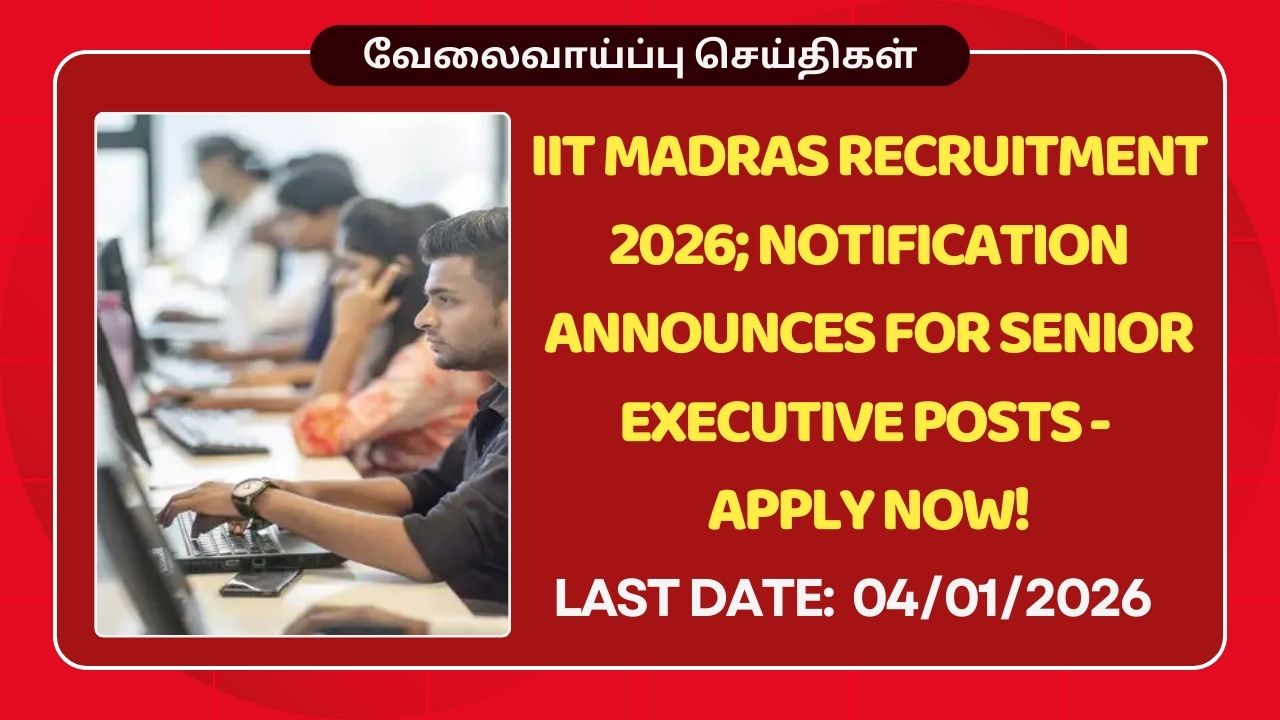 வேலைவாய்ப்பு செய்திகள்

IIT MADRAS RECRUITMENT 2026; NOTIFICATION ANNOUNCES FOR SENIOR EXECUTIVE POSTS - APPLY NOW!

LAST DATE: 04/01/2026